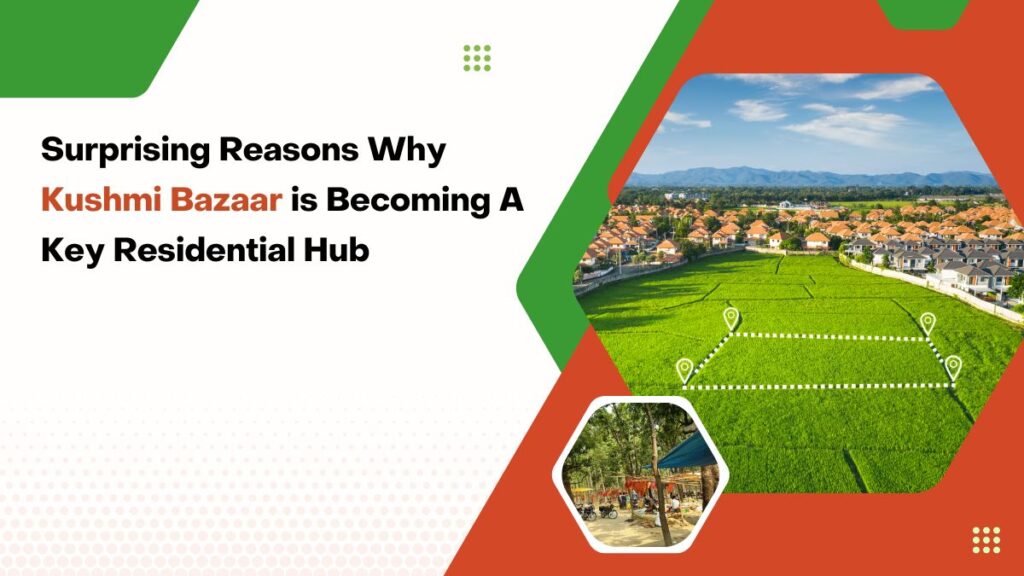 Surprising Reasons Why Kushmi Bazaar is Becoming A Key Residential Hub